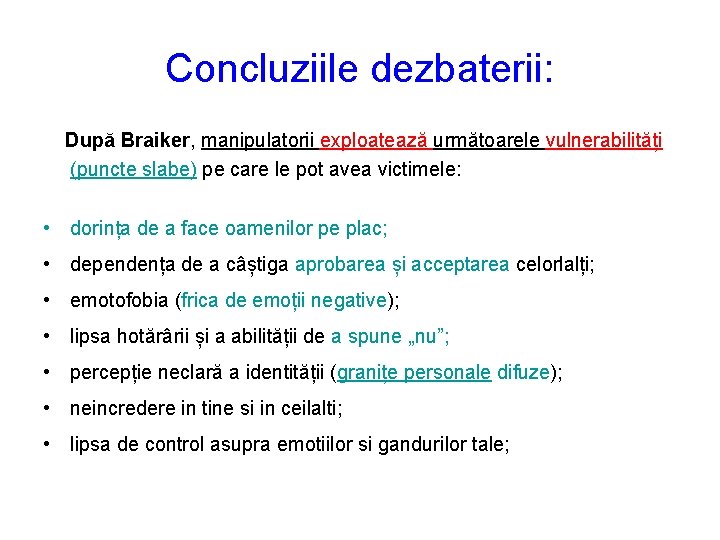 Concluziile dezbaterii:

După Braiker, manipulatorii exploatează următoarele vulnerabilități (puncte slabe) pe care le pot avea victimele:

• dorința de a face oamenilor pe plac;
• dependența de a câștiga aprobarea și acceptarea celorlalți;
• emotofobia (frica de emoții negative);
• lipsa hotărârii și a abilității de a spune „nu”;
• percepție neclară a identității (granițe personale difuze);
• neincredere in tine si in ceilalti;
• lipsa de control asupra emotiilor si gandurilor tale;